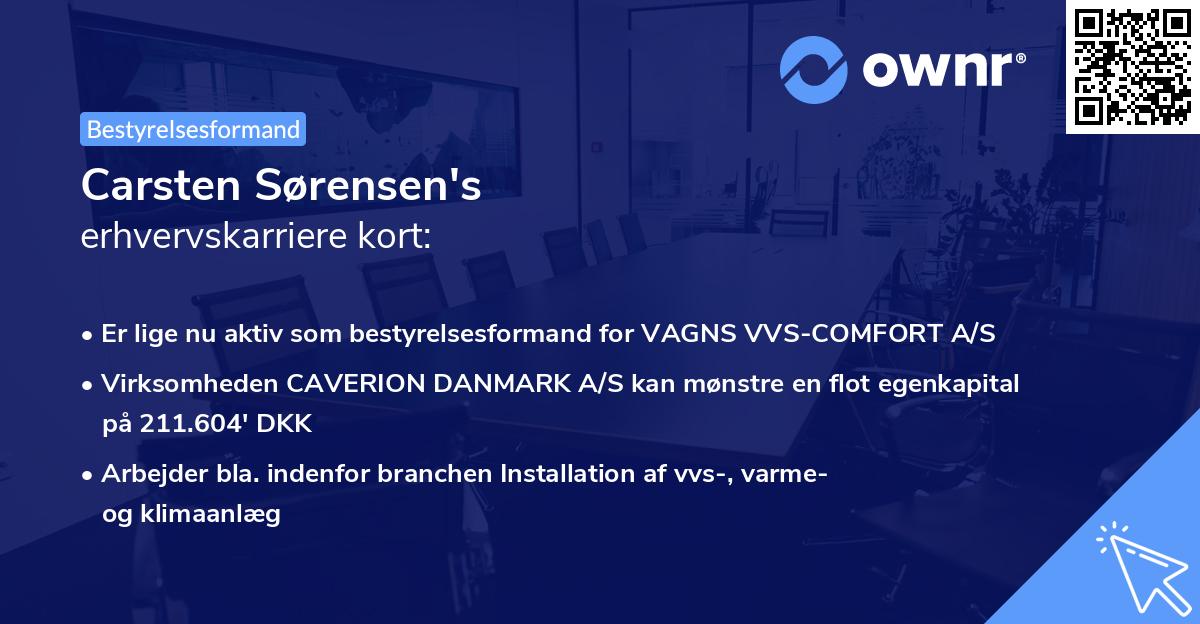 ownr®

Bestyrelsesformand

Carsten Sørensen's
erhvervskarriere kort:

• Er lige nu aktiv som bestyrelsesformand for VAGNS VVS-COMFORT A/S

• Virksomheden CAVERION DANMARK A/S kan mønstre en flot egenkapital på 211.604' DKK

• Arbejder bla. indenfor branchen Installation af vvs-, varme- og klimaanlæg